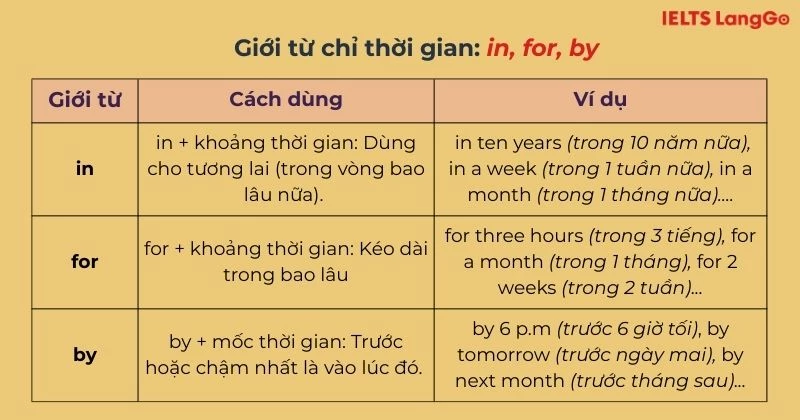 IELTS LangGo

Giới từ chỉ thời gian: in, for, by

| Giới từ | Cách dùng | Ví dụ |
|---|---|---|
| in | in + khoảng thời gian: Dùng cho tương lai (trong vòng bao lâu nữa). | in ten years (trong 10 năm nữa), in a week (trong 1 tuần nữa), in a month (trong 1 tháng nữa).... |
| for | for + khoảng thời gian: Kéo dài trong bao lâu | for three hours (trong 3 tiếng), for a month (trong 1 tháng), for 2 weeks (trong 2 tuần)... |
| by | by + mốc thời gian: Trước hoặc chậm nhất là vào lúc đó. | by 6 p.m (trước 6 giờ tối), by tomorrow (trước ngày mai), by next month (trước tháng sau)... |